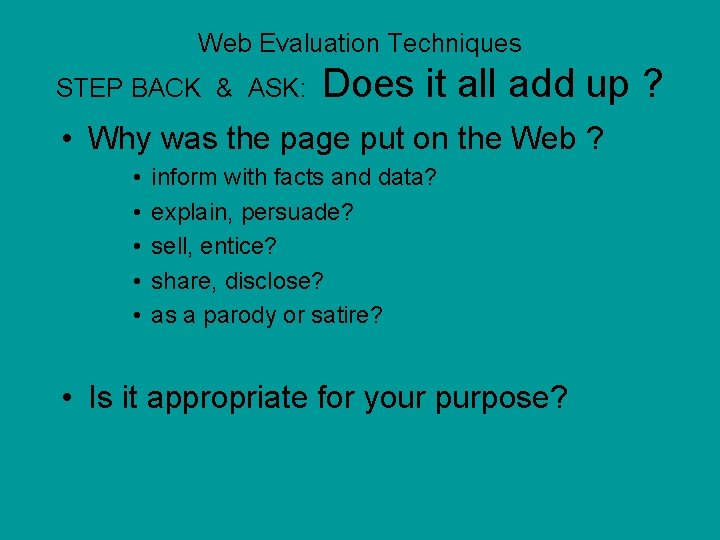 Web Evaluation Techniques
STEP BACK & ASK: Does it all add up ?

• Why was the page put on the Web ?
  • inform with facts and data?
  • explain, persuade?
  • sell, entice?
  • share, disclose?
  • as a parody or satire?

• Is it appropriate for your purpose?